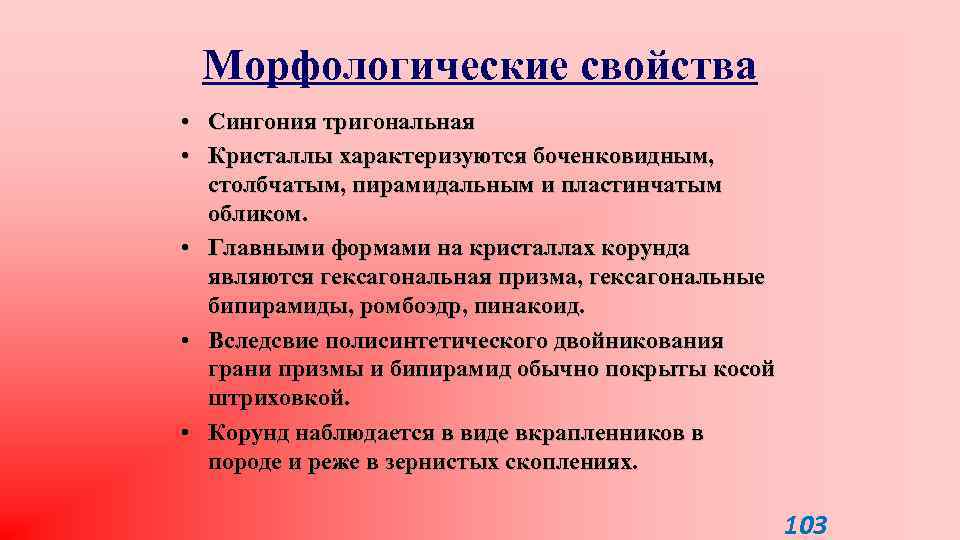 Морфологические свойства

• Сингония тригональная
• Кристаллы характеризуются боченковидным, столбчатым, пирамидальным и пластинчатым обликом.
• Главными формами на кристаллах корунда являются гексагональная призма, гексагональные бипирамиды, ромбоэдр, пинакоид.
• Вследсвие полисинтетического двойникования грани призмы и бипирамид обычно покрыты косой штриховкой.
• Корунд наблюдается в виде вкрапленников в породе и реже в зернистых скоплениях.

103